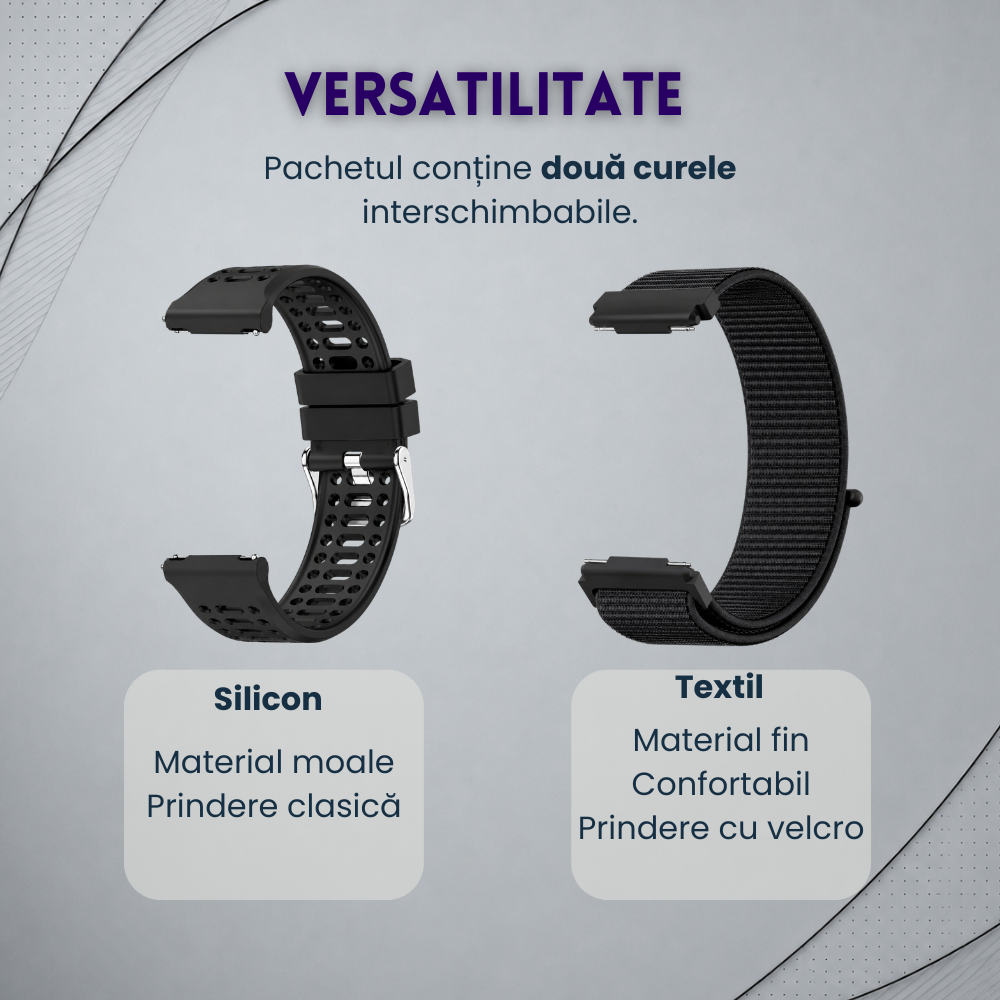 VERSATILITATE

Pachetul conține două curele interschimbabile.

Silicon

Material moale
Prindere clasică

Textil

Material fin
Confortabil
Prindere cu velcro